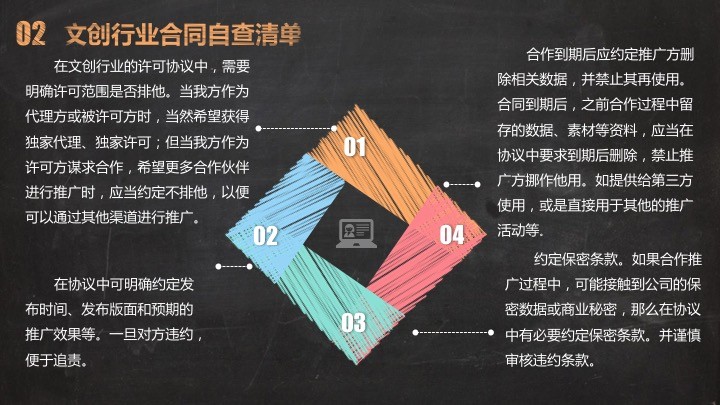 02 文创行业合同自查清单

在文创行业的许可协议中，需要明确许可范围是否排他。当我方作为代理方或被许可方时，当然希望获得独家代理、独家许可；但当我方作为许可方谋求合作，希望更多合作伙伴进行推广时，应当约定不排他，以便可以通过其他渠道进行推广。

在协议中可明确约定发布时间、发布版面和预期的推广效果等。一旦对方违约，便于追责。

01

02

03

04

合作到期后应约定推广方删除相关数据，并禁止其再使用。合同到期后，之前合作过程中留存的数据、素材等资料，应当在协议中要求到期后删除，禁止推广方挪作他用。如提供给第三方使用，或是直接用于其他的推广活动等.

约定保密条款。如果合作推广过程中，可能接触到公司的保密数据或商业秘密，那么在协议中有必要约定保密条款。并谨慎审核违约条款。